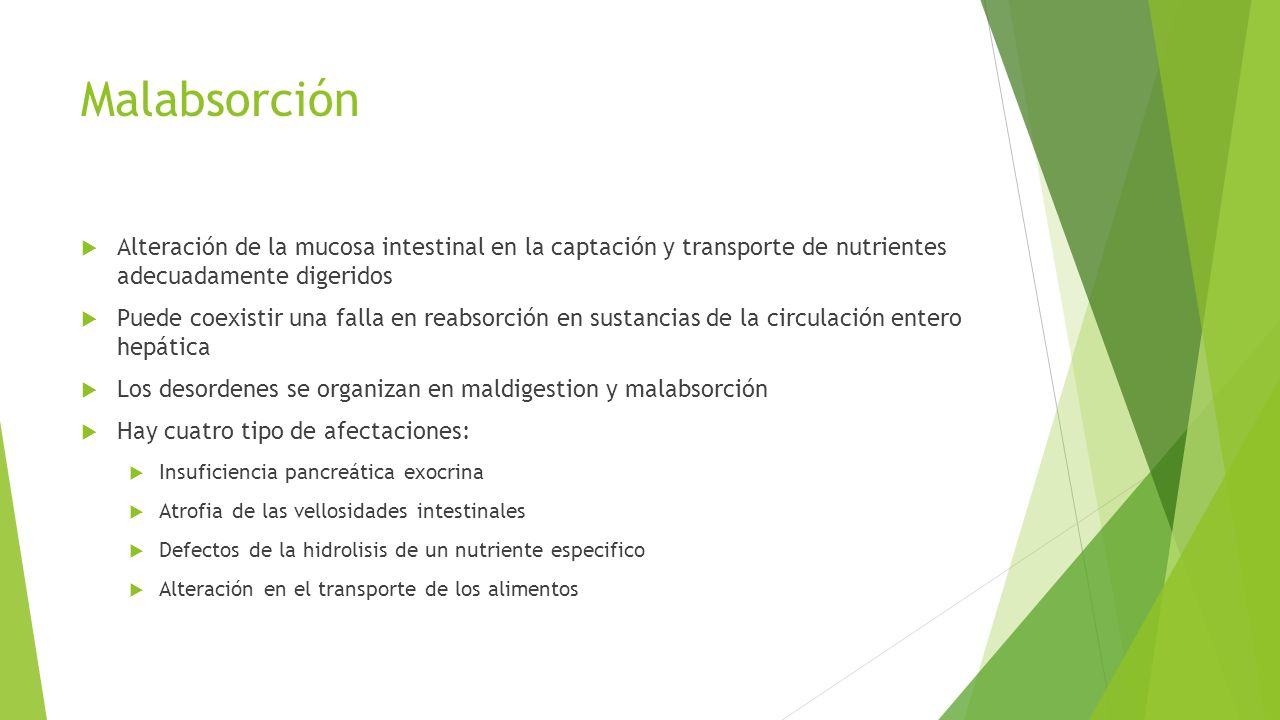 Malabsorción

Alteración de la mucosa intestinal en la captación y transporte de nutrientes adecuadamente digeridos

Puede coexistir una falla en reabsorción en sustancias de la circulación entero hepática

Los desordenes se organizan en maldigestion y malabsorción

Hay cuatro tipo de afectaciones:

Insuficiencia pancreática exocrina

Atrofia de las vellosidades intestinales

Defectos de la hidrolisis de un nutriente especifico

Alteración en el transporte de los alimentos